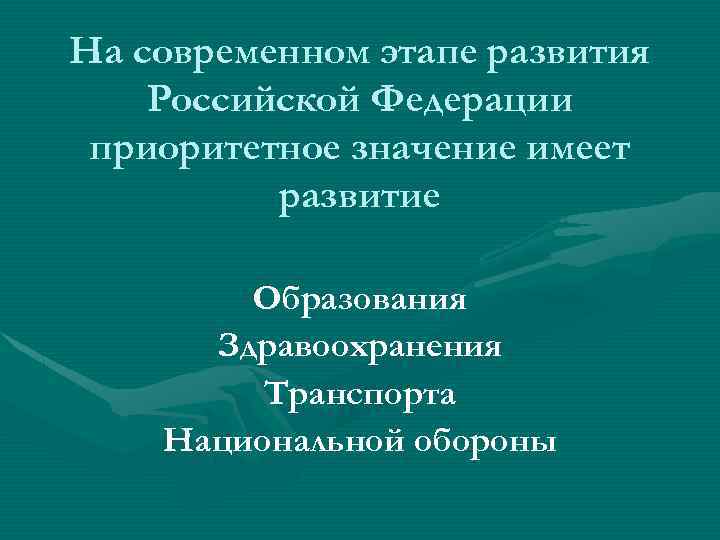 На современном этапе развития Российской Федерации приоритетное значение имеет развитие

Образования
Здравоохранения
Транспорта
Национальной обороны